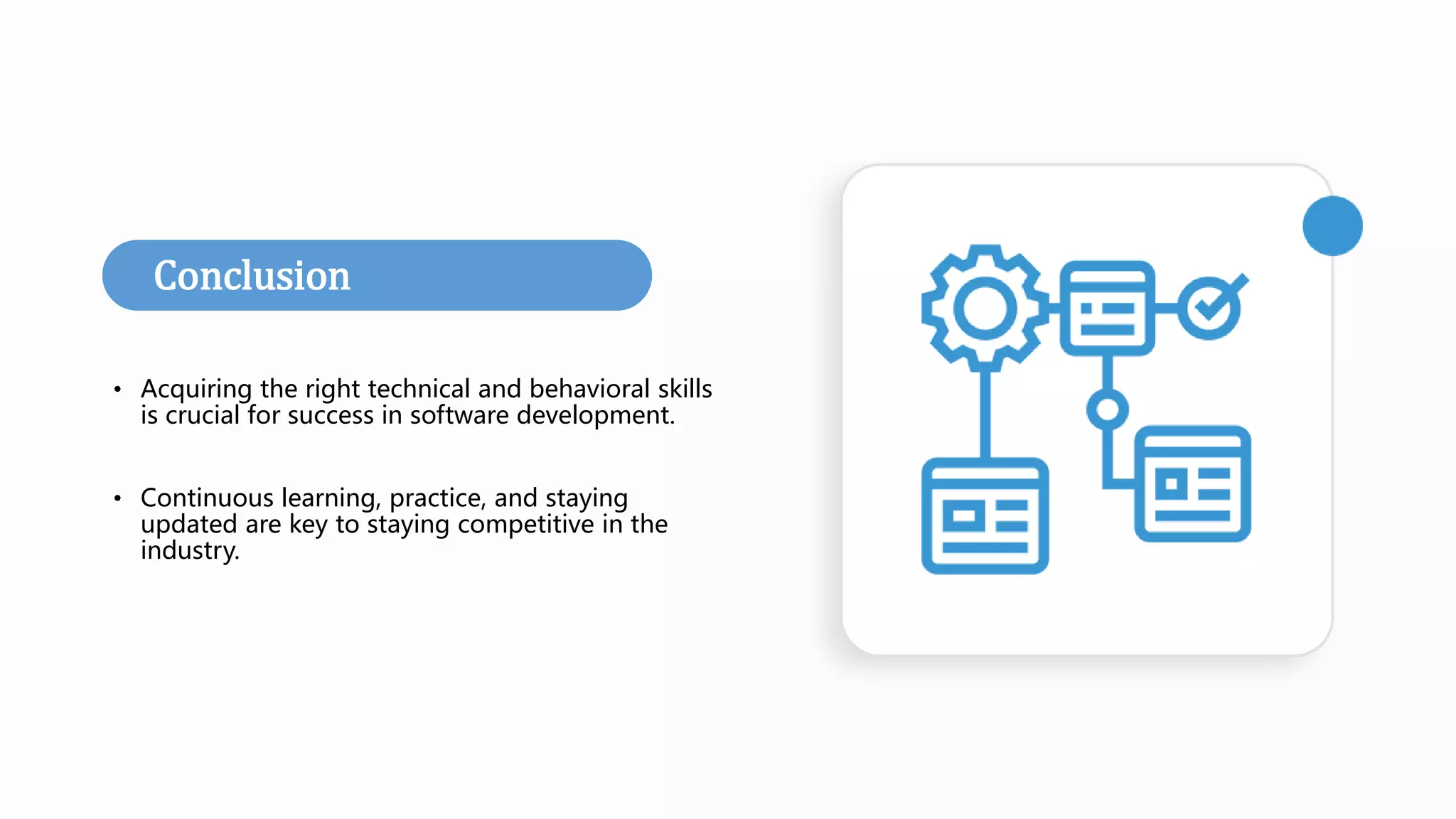 Conclusion

• Acquiring the right technical and behavioral skills is crucial for success in software development.

• Continuous learning, practice, and staying updated are key to staying competitive in the industry.